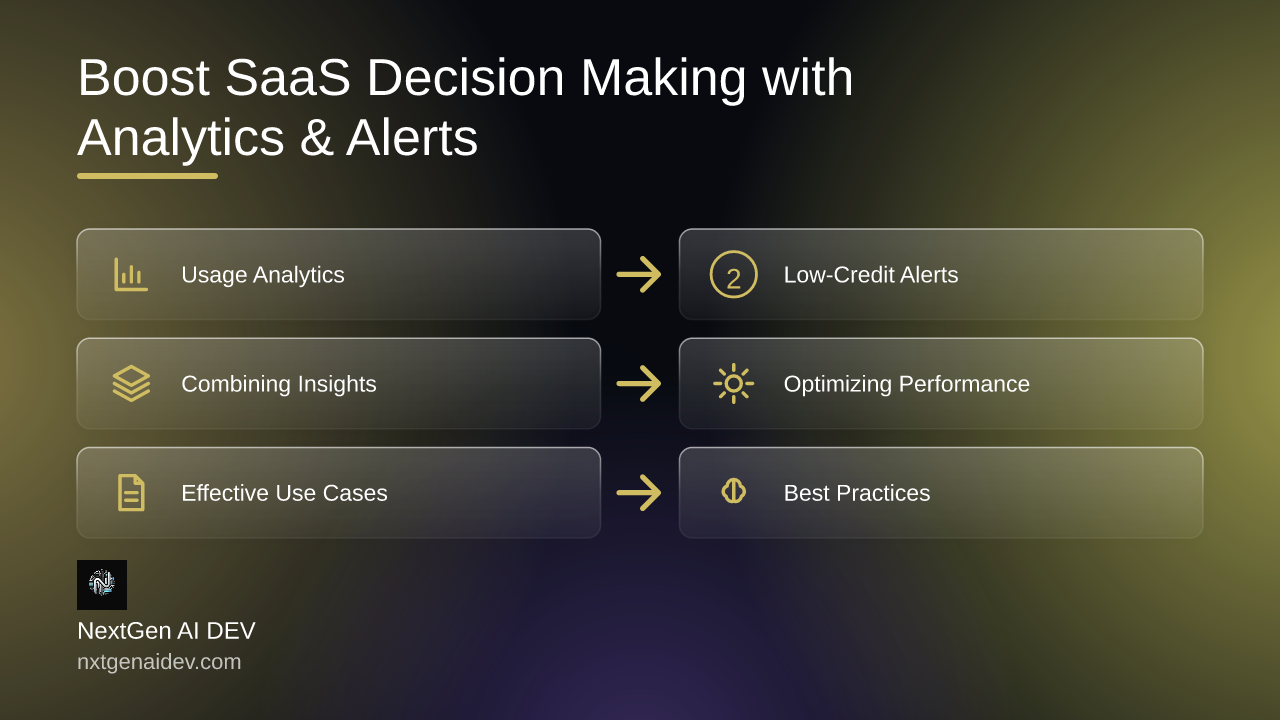 Boost SaaS Decision Making with Analytics & Alerts

Usage Analytics

2 Low-Credit Alerts

Combining Insights

Optimizing Performance

Effective Use Cases

Best Practices

NextGen AI DEV
nxtgenaidev.com